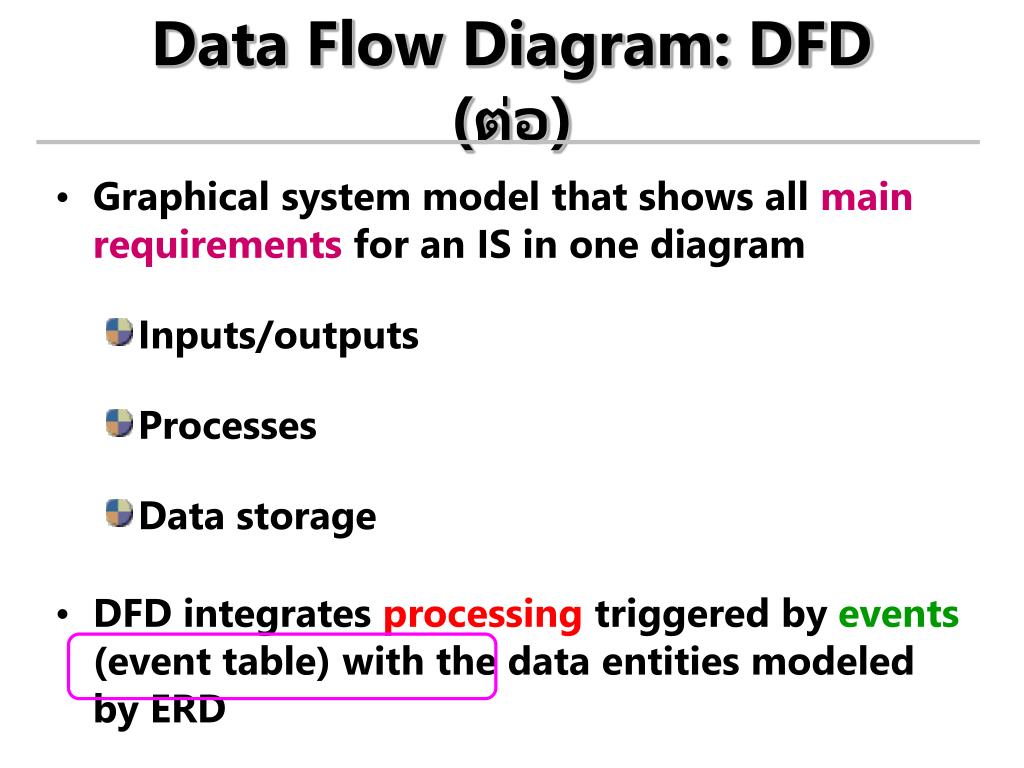 Data Flow Diagram: DFD (ต่อ)

• Graphical system model that shows all main requirements for an IS in one diagram

Inputs/outputs

Processes

Data storage

• DFD integrates processing triggered by events (event table) with the data entities modeled by ERD